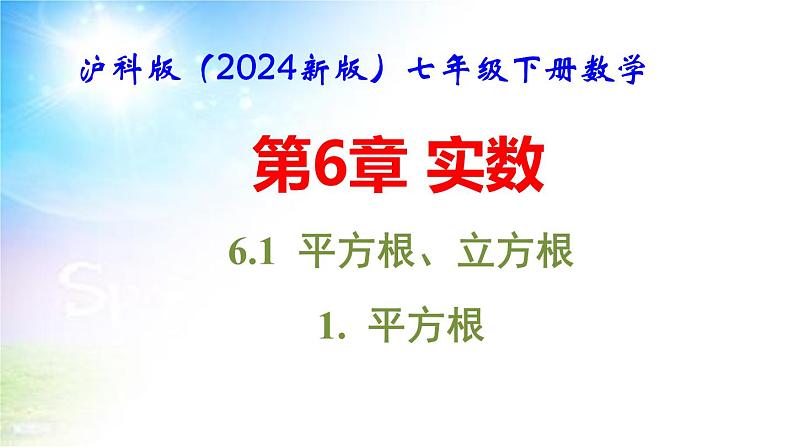 沪科版（2024新版）七年级下册数学

第6章 实数

6.1 平方根、立方根

1. 平方根